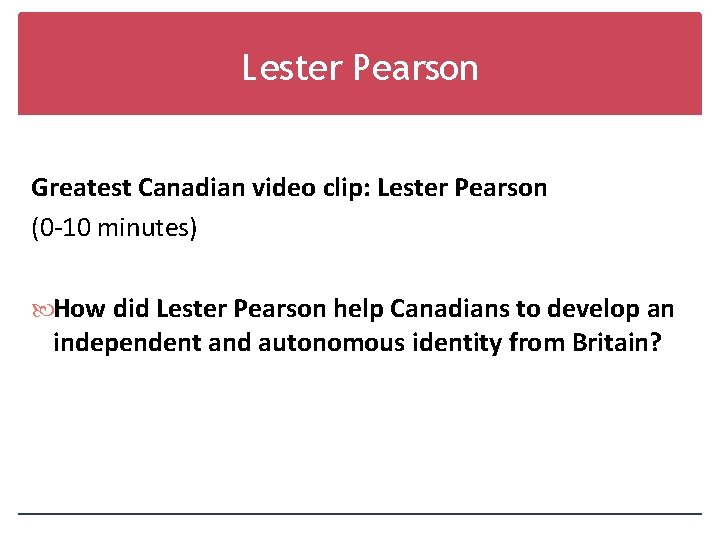 Lester Pearson

Greatest Canadian video clip: Lester Pearson
(0-10 minutes)

How did Lester Pearson help Canadians to develop an independent and autonomous identity from Britain?